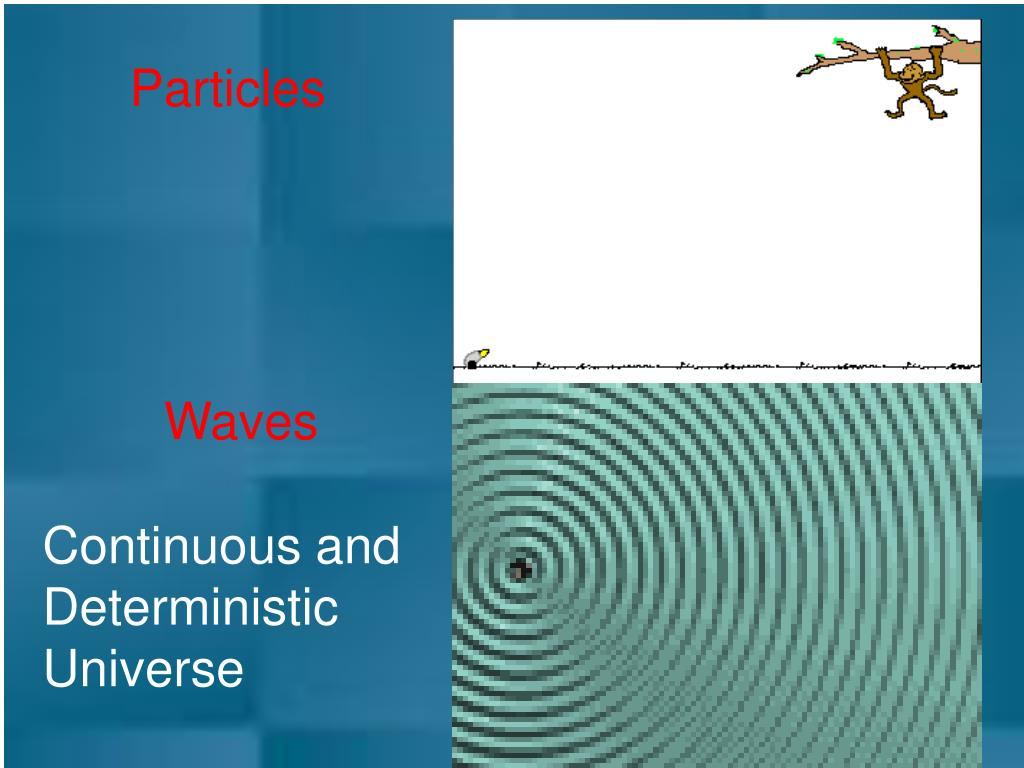 Particles

Waves

Continuous and Deterministic Universe